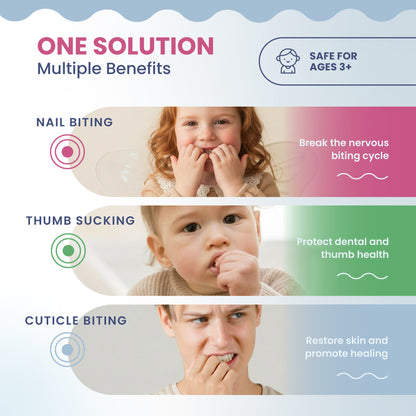 ONE SOLUTION
Multiple Benefits

SAFE FOR AGES 3+

NAIL BITING

Break the nervous biting cycle

THUMB SUCKING

Protect dental and thumb health

CUTICLE BITING

Restore skin and promote healing